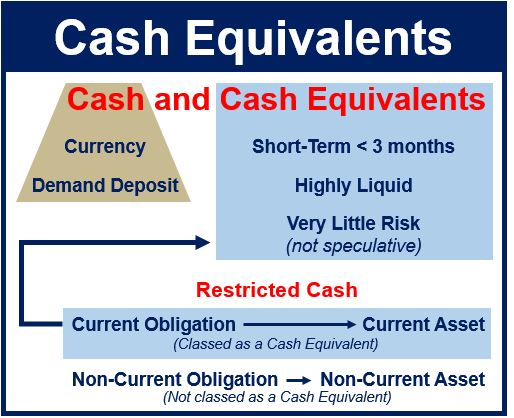 Cash Equivalents

Cash and Cash Equivalents

Currency

Demand Deposit

Short-Term < 3 months

Highly Liquid

Very Little Risk
(not speculative)

Restricted Cash

Current Obligation → Current Asset
(Classed as a Cash Equivalent)

Non-Current Obligation → Non-Current Asset
(Not classed as a Cash Equivalent)